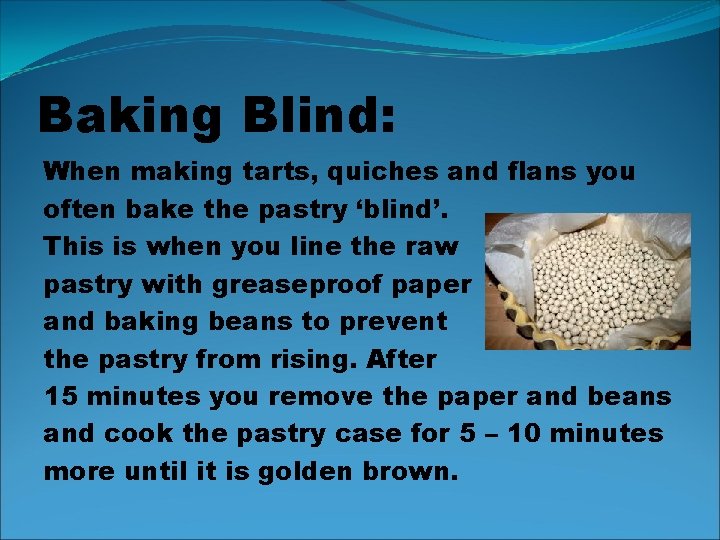 Baking Blind:

When making tarts, quiches and flans you often bake the pastry ‘blind’. This is when you line the raw pastry with greaseproof paper and baking beans to prevent the pastry from rising. After 15 minutes you remove the paper and beans and cook the pastry case for 5 – 10 minutes more until it is golden brown.